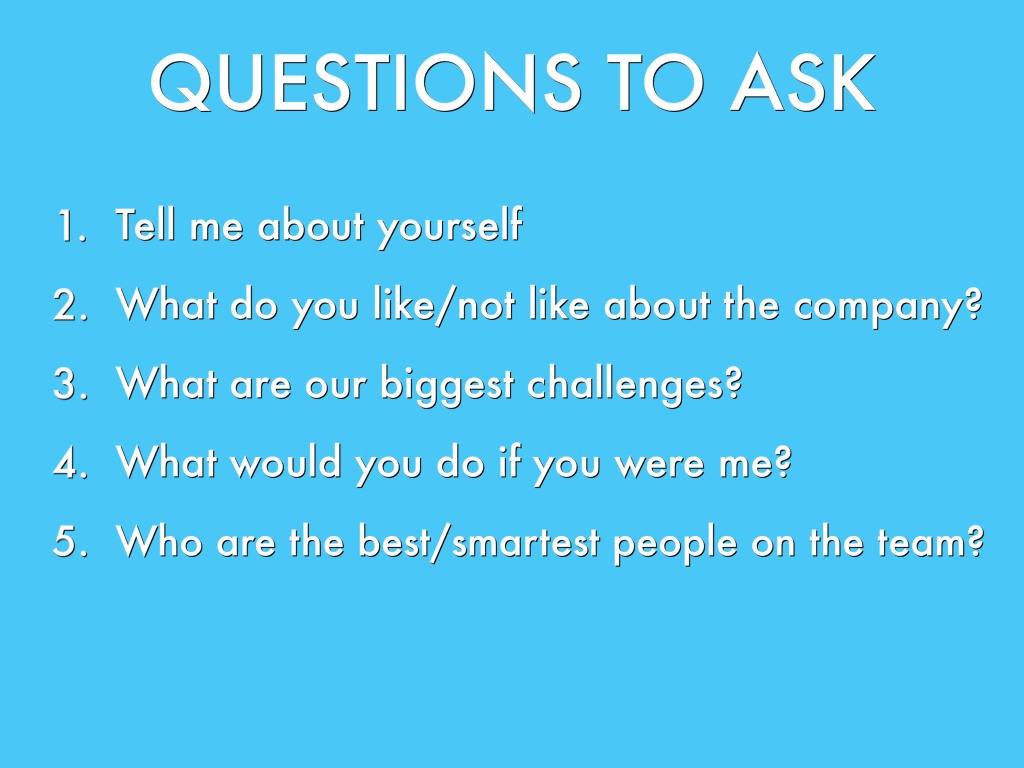 QUESTIONS TO ASK

1. Tell me about yourself
2. What do you like/not like about the company?
3. What are our biggest challenges?
4. What would you do if you were me?
5. Who are the best/smartest people on the team?